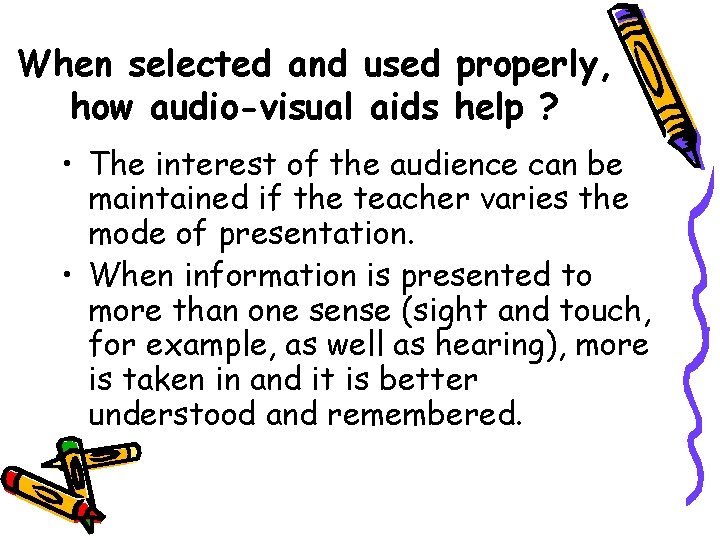 When selected and used properly, how audio-visual aids help ?

• The interest of the audience can be maintained if the teacher varies the mode of presentation.

• When information is presented to more than one sense (sight and touch, for example, as well as hearing), more is taken in and it is better understood and remembered.